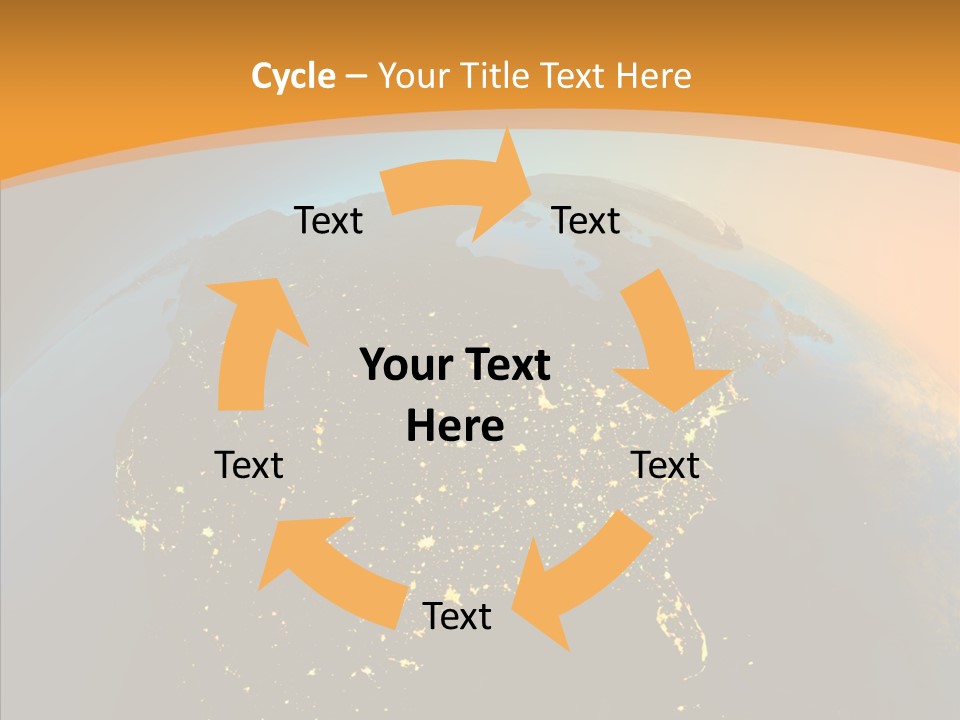 Cycle – Your Title Text Here

Text

Text

Your Text Here

Text

Text

Text